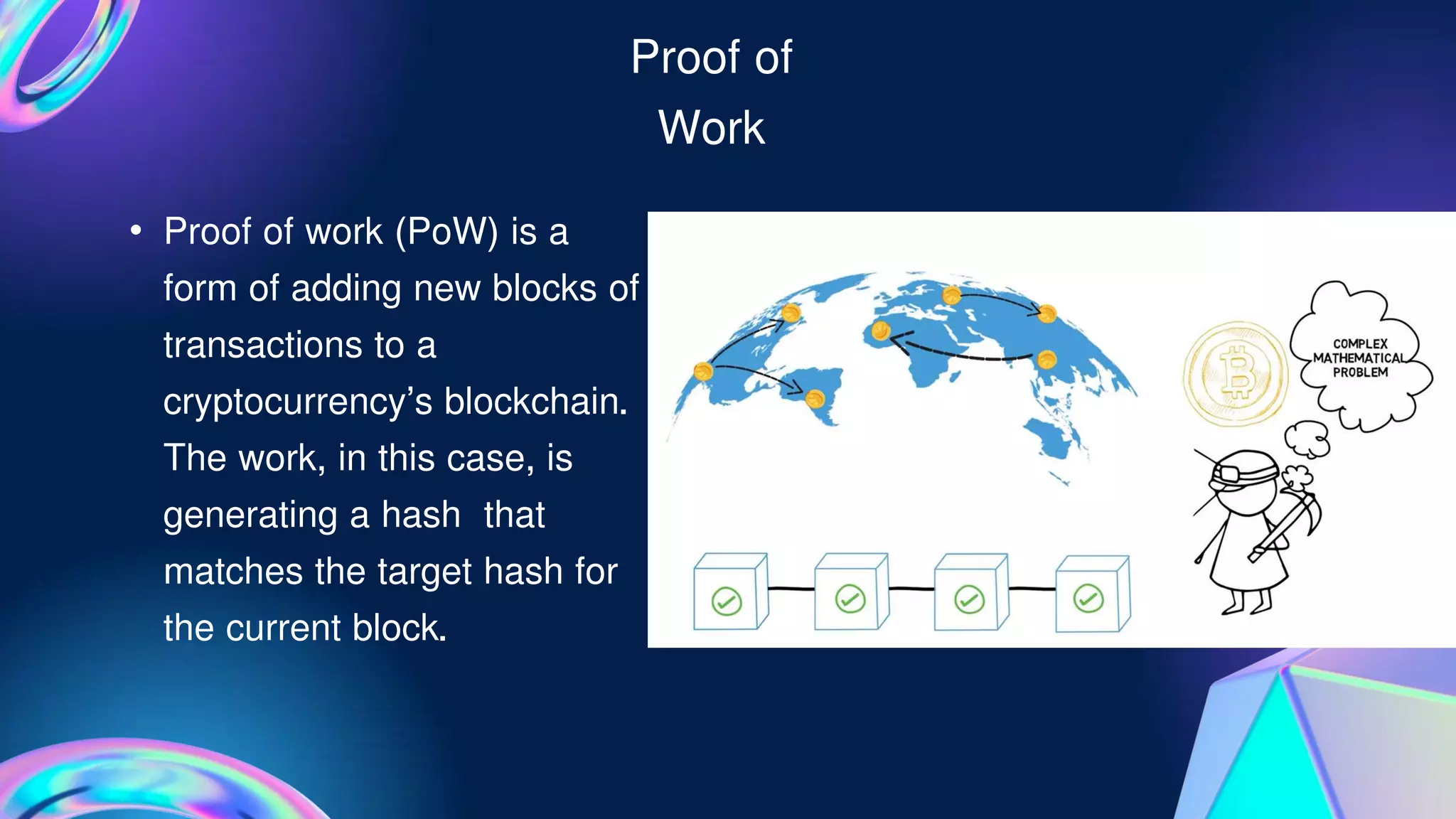 Proof of Work

• Proof of work (PoW) is a form of adding new blocks of transactions to a cryptocurrency's blockchain. The work, in this case, is generating a hash that matches the target hash for the current block.

COMPLEX MATHEMATICAL PROBLEM